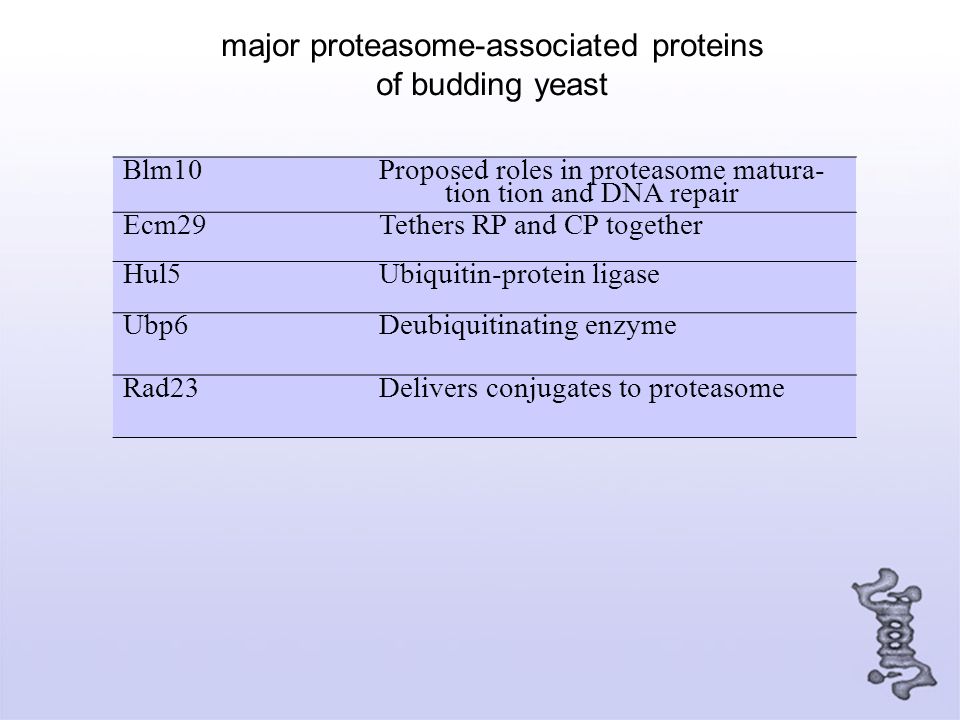 major proteasome-associated proteins
of budding yeast

| | |
|---|---|
| Blm10 | Proposed roles in proteasome maturation tion and DNA repair |
| Ecm29 | Tethers RP and CP together |
| Hul5 | Ubiquitin-protein ligase |
| Ubp6 | Deubiquitinating enzyme |
| Rad23 | Delivers conjugates to proteasome |